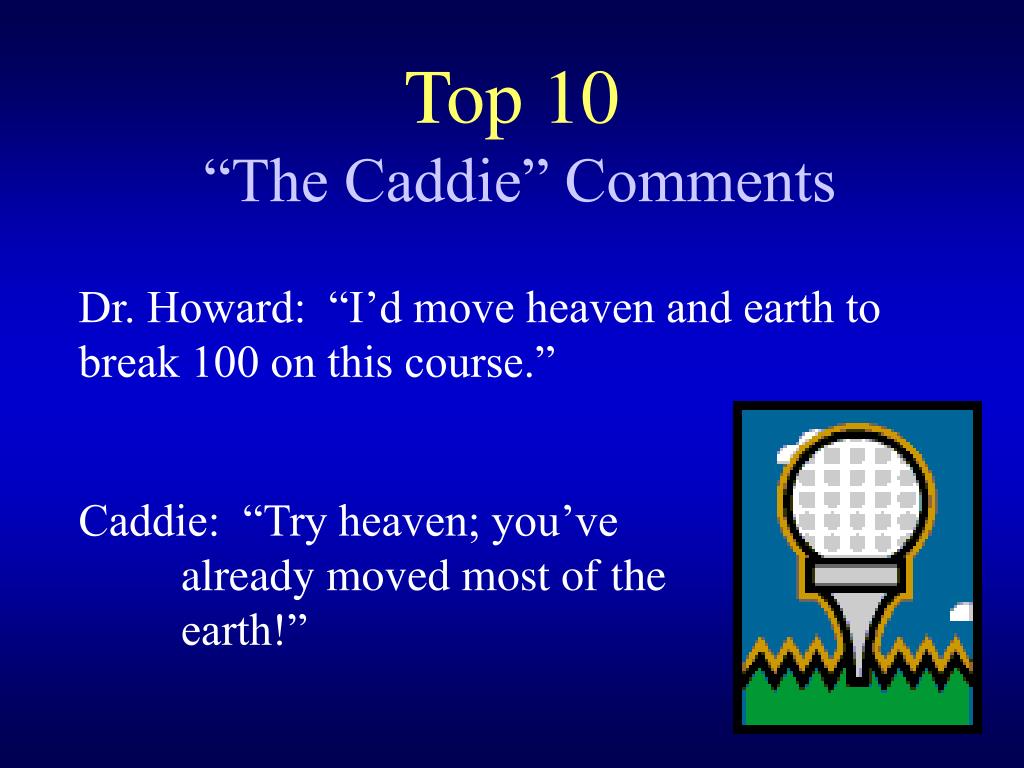 Top 10
“The Caddie” Comments

Dr. Howard: “I’d move heaven and earth to break 100 on this course.”

Caddie: “Try heaven; you’ve already moved most of the earth!”